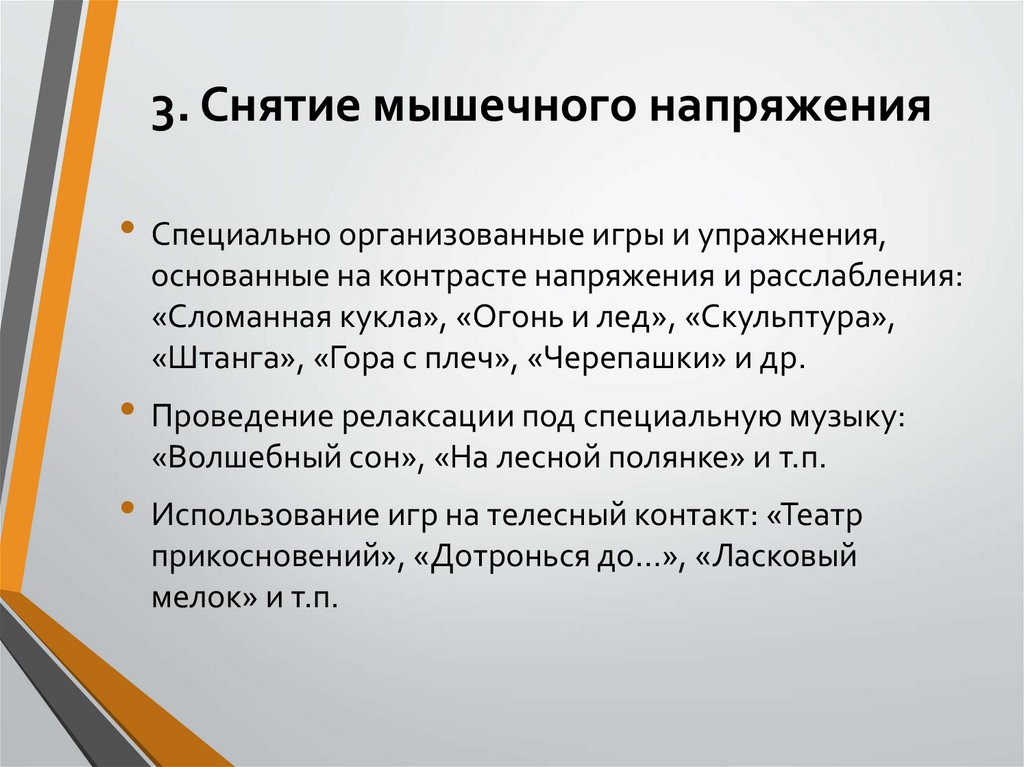 3. Снятие мышечного напряжения

• Специально организованные игры и упражнения, основанные на контрасте напряжения и расслабления: «Сломанная кукла», «Огонь и лед», «Скульптура», «Штанга», «Гора с плеч», «Черепашки» и др.

• Проведение релаксации под специальную музыку: «Волшебный сон», «На лесной полянке» и т.п.

• Использование игр на телесный контакт: «Театр прикосновений», «Дотронься до…», «Ласковый мелок» и т.п.